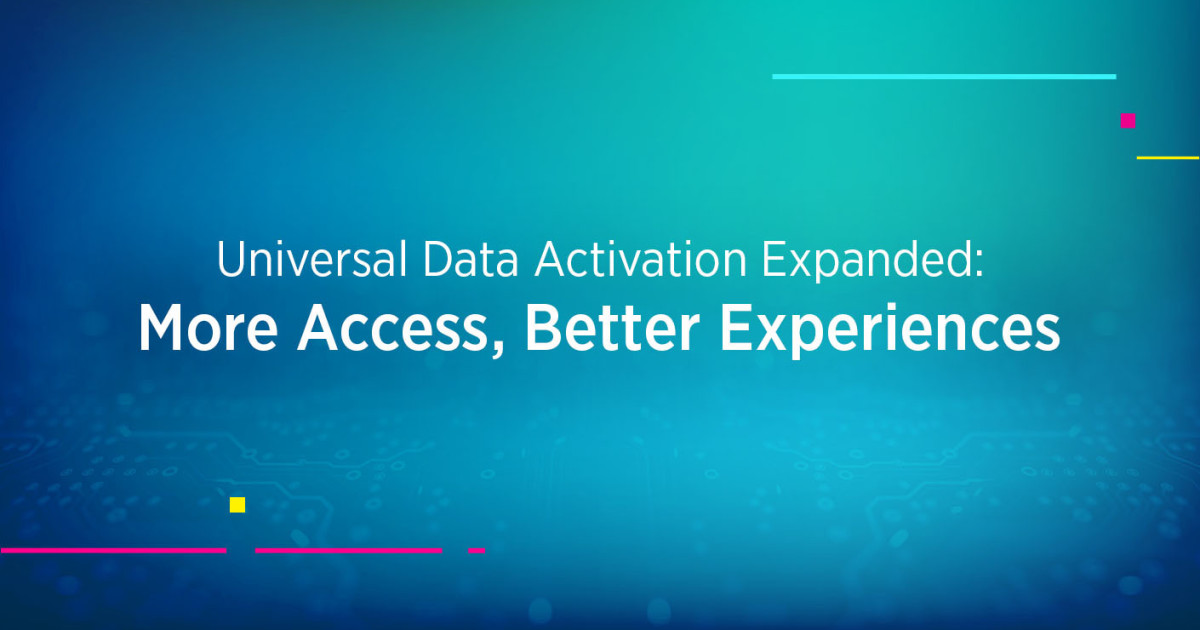 Universal Data Activation Expanded:
More Access, Better Experiences